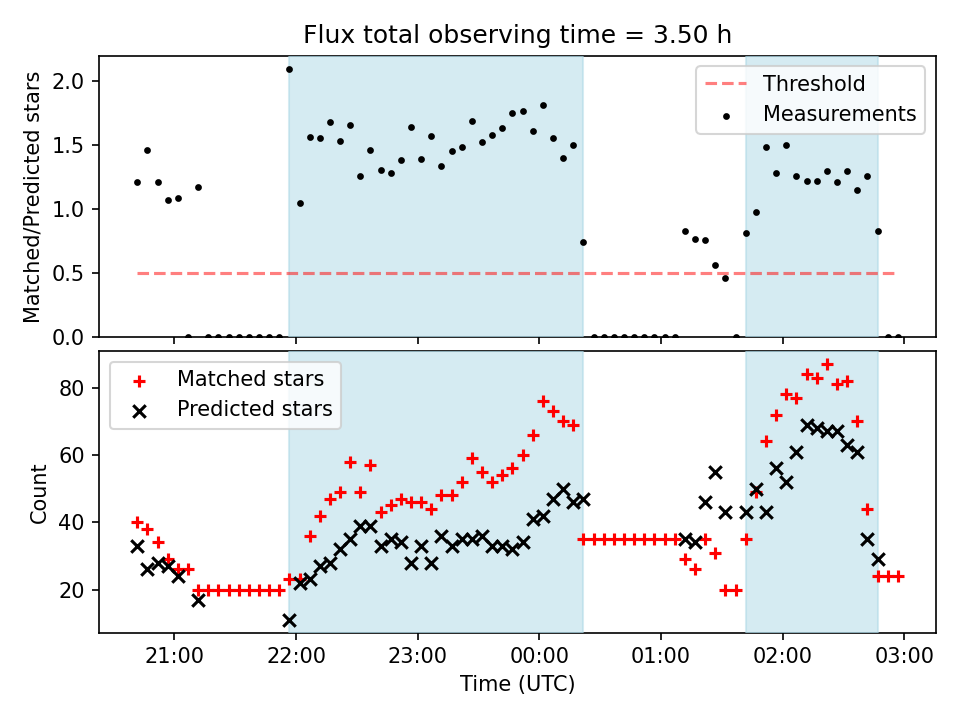 Flux total observing time = 3.50 h

Matched/Predicted stars

2.0
1.5
1.0
0.5
0.0

Threshold
Measurements

Count

80
60
40
20

Matched stars
Predicted stars

21:00
22:00
23:00
00:00
01:00
02:00
03:00

Time (UTC)